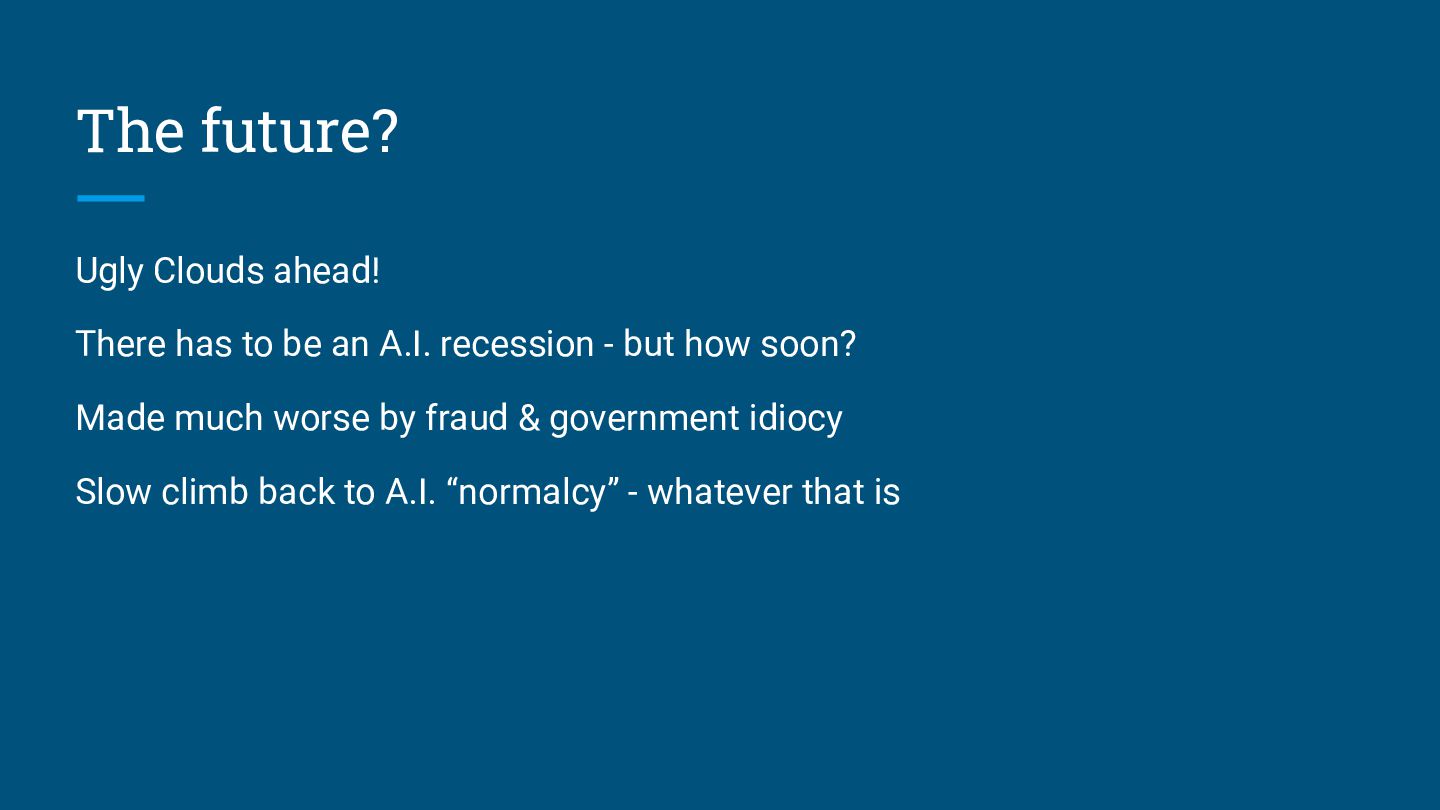 The future?

Ugly Clouds ahead!

There has to be an A.I. recession - but how soon?

Made much worse by fraud & government idiocy

Slow climb back to A.I. “normalcy” - whatever that is